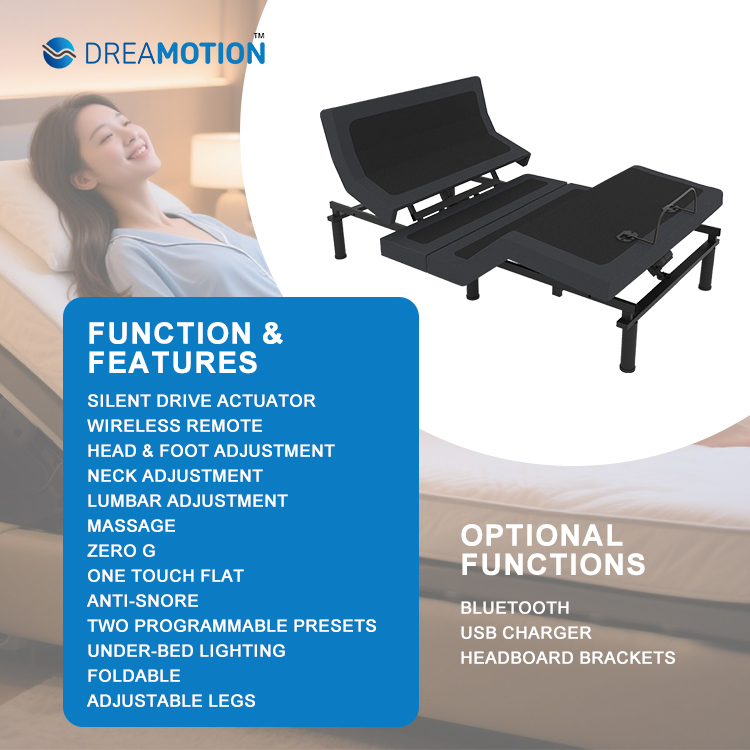 DREAMOTION™

FUNCTION & FEATURES

SILENT DRIVE ACTUATOR
WIRELESS REMOTE
HEAD & FOOT ADJUSTMENT
NECK ADJUSTMENT
LUMBAR ADJUSTMENT
MASSAGE
ZERO G
ONE TOUCH FLAT
ANTI-SNORE
TWO PROGRAMMABLE PRESETS
UNDER-BED LIGHTING
FOLDABLE
ADJUSTABLE LEGS

OPTIONAL FUNCTIONS

BLUETOOTH
USB CHARGER
HEADBOARD BRACKETS